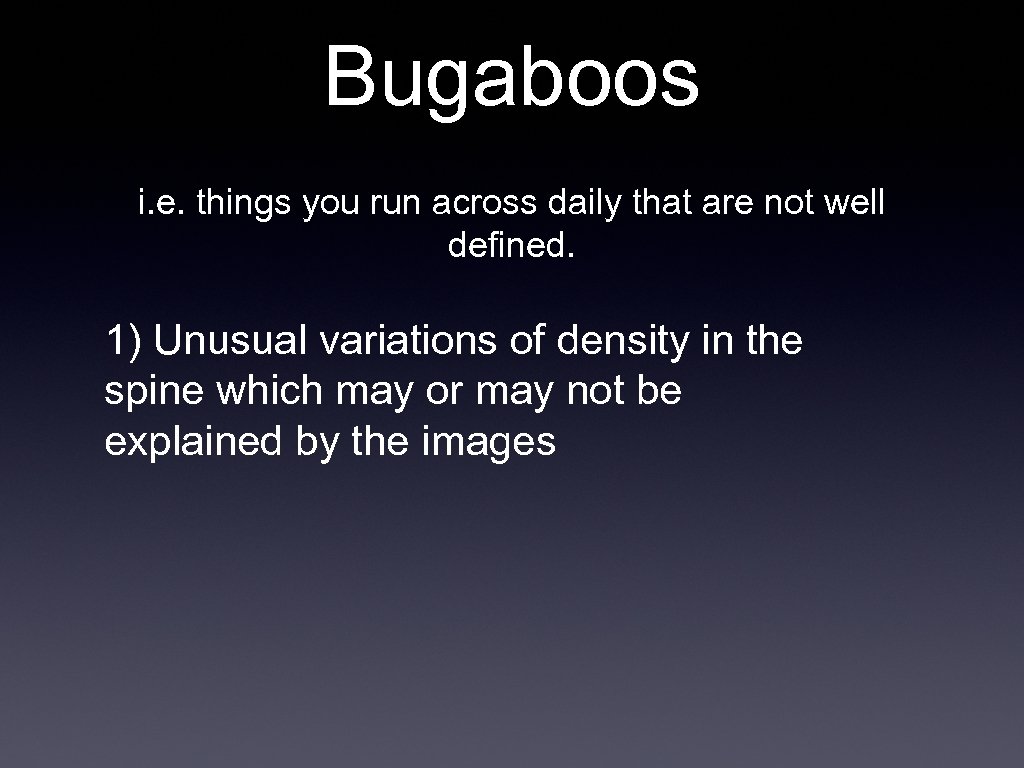 Bugaboos

i.e. things you run across daily that are not well defined.

1) Unusual variations of density in the spine which may or may not be explained by the images